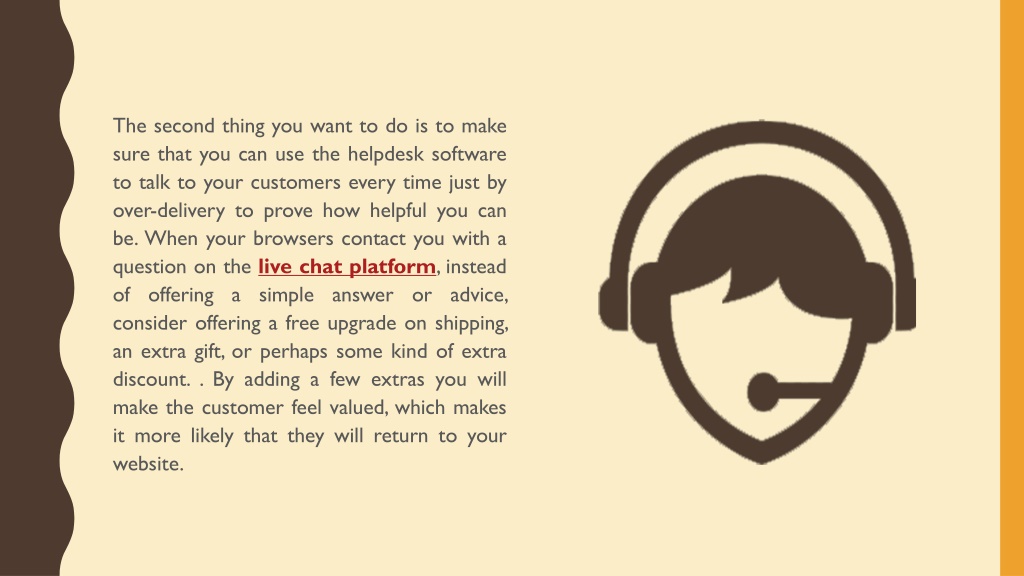 The second thing you want to do is to make sure that you can use the helpdesk software to talk to your customers every time just by over-delivery to prove how helpful you can be. When your browsers contact you with a question on the live chat platform, instead of offering a simple answer or advice, consider offering a free upgrade on shipping, an extra gift, or perhaps some kind of extra discount. . By adding a few extras you will make the customer feel valued, which makes it more likely that they will return to your website.